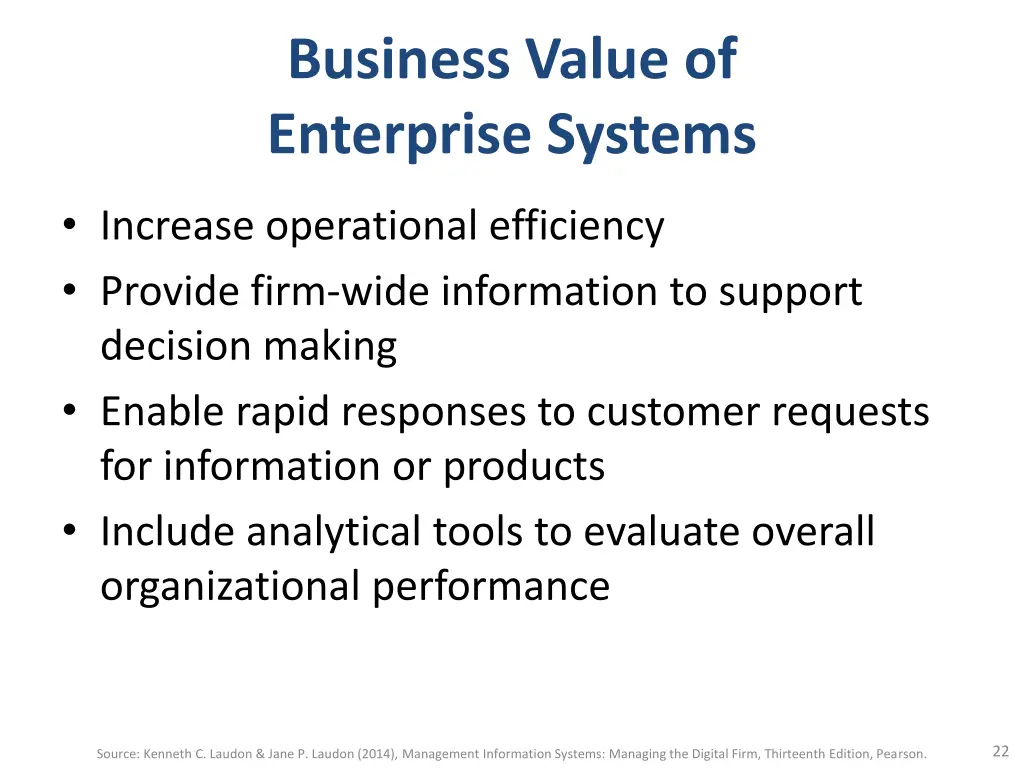 Business Value of Enterprise Systems

• Increase operational efficiency
• Provide firm-wide information to support decision making
• Enable rapid responses to customer requests for information or products
• Include analytical tools to evaluate overall organizational performance

Source: Kenneth C. Laudon & Jane P. Laudon (2014), Management Information Systems: Managing the Digital Firm, Thirteenth Edition, Pearson.

22